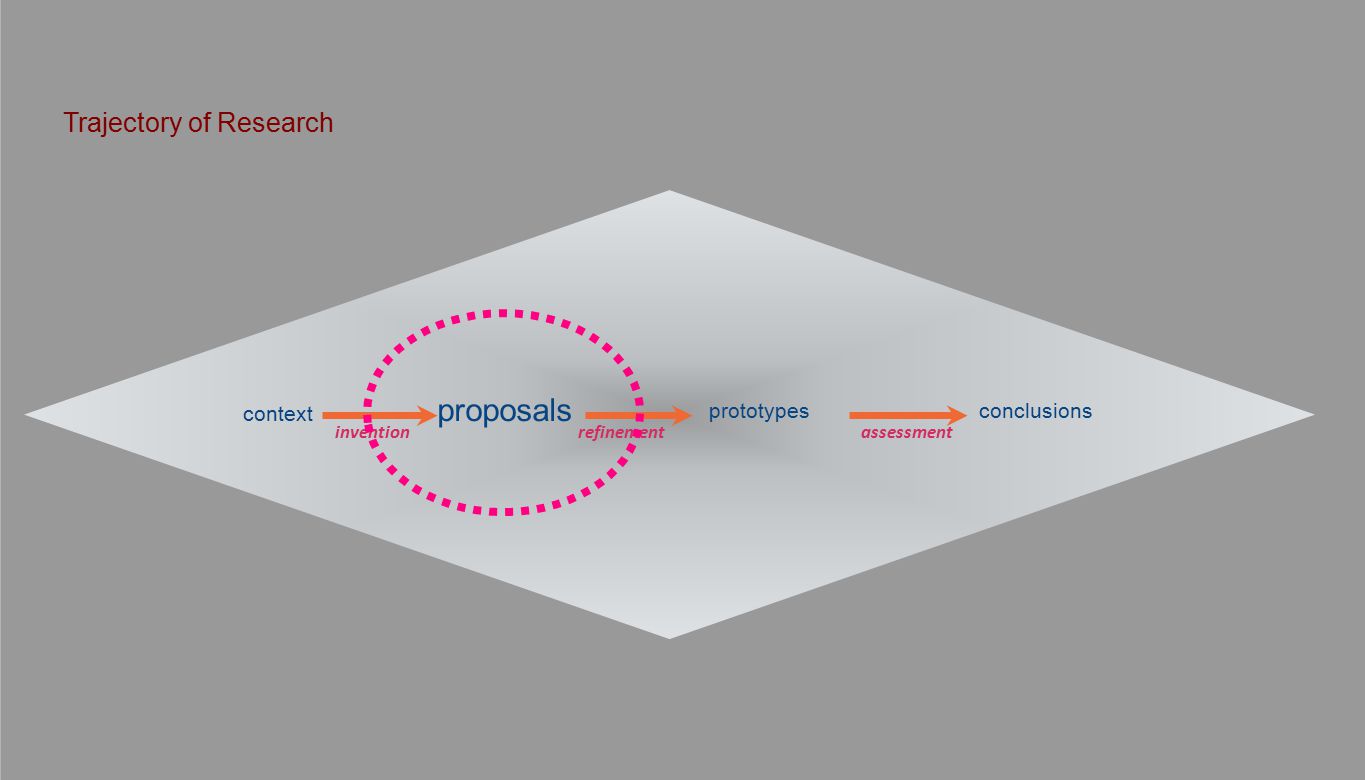 Trajectory of Research

context
invention
proposals
refinement
prototypes
assessment
conclusions